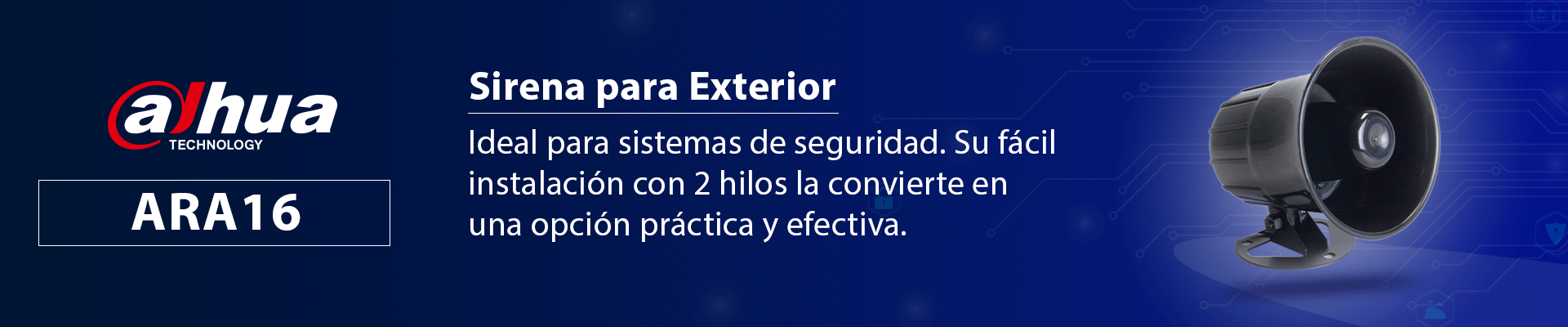 alhua
TECHNOLOGY

ARA16

Sirena para Exterior

Ideal para sistemas de seguridad. Su fácil instalación con 2 hilos la convierte en una opción práctica y efectiva.